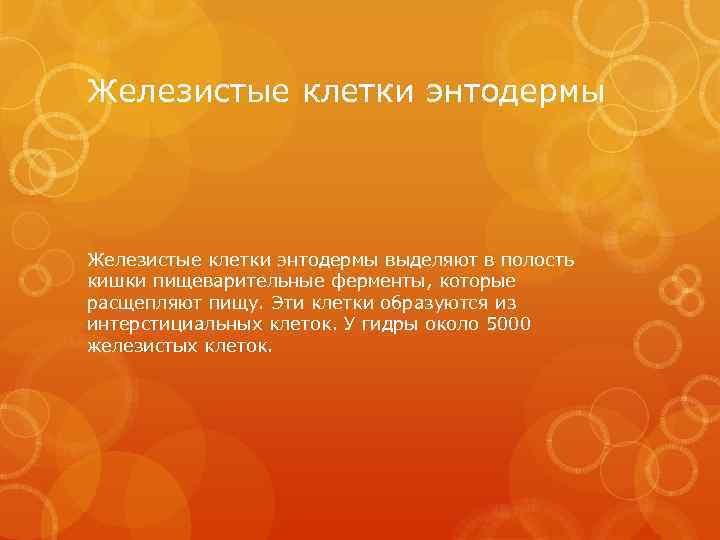 Железистые клетки энтодермы

Железистые клетки энтодермы выделяют в полость кишки пищеварительные ферменты, которые расщепляют пищу. Эти клетки образуются из интерстициальных клеток. У гидры около 5000 железистых клеток.